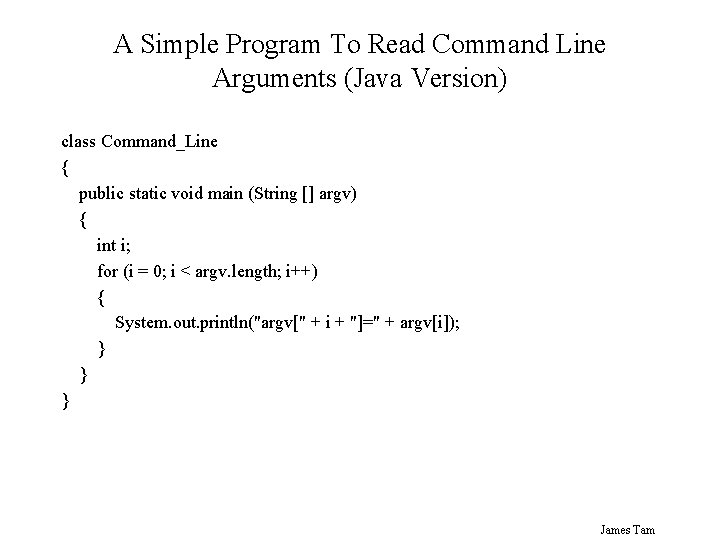 A Simple Program To Read Command Line Arguments (Java Version)

class Command_Line
{
public static void main (String [] argv)
{
int i;
for (i = 0; i < argv.length; i++)
{
System.out.println("argv[" + i + "]=" + argv[i]);
}
}
}

James Tam